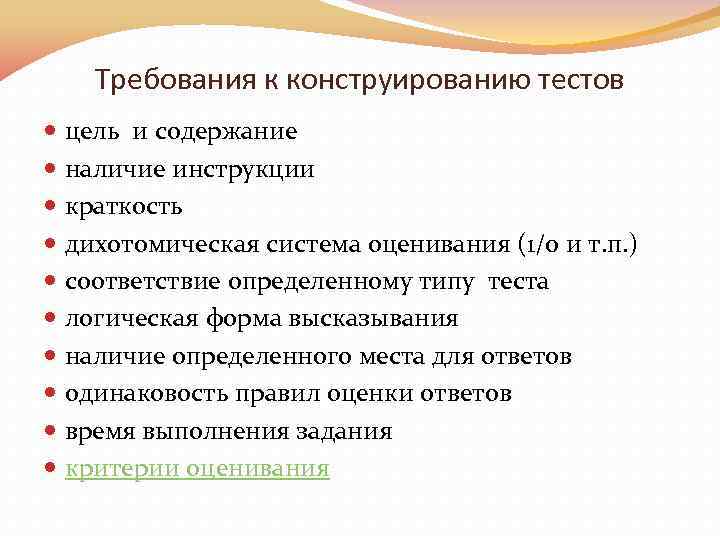 Требования к конструированию тестов

- цель и содержание
- наличие инструкции
- краткость
- дихотомическая система оценивания (1/0 и т.п.)
- соответствие определенному типу теста
- логическая форма высказывания
- наличие определенного места для ответов
- одинаковость правил оценки ответов
- время выполнения задания
- критерии оценивания